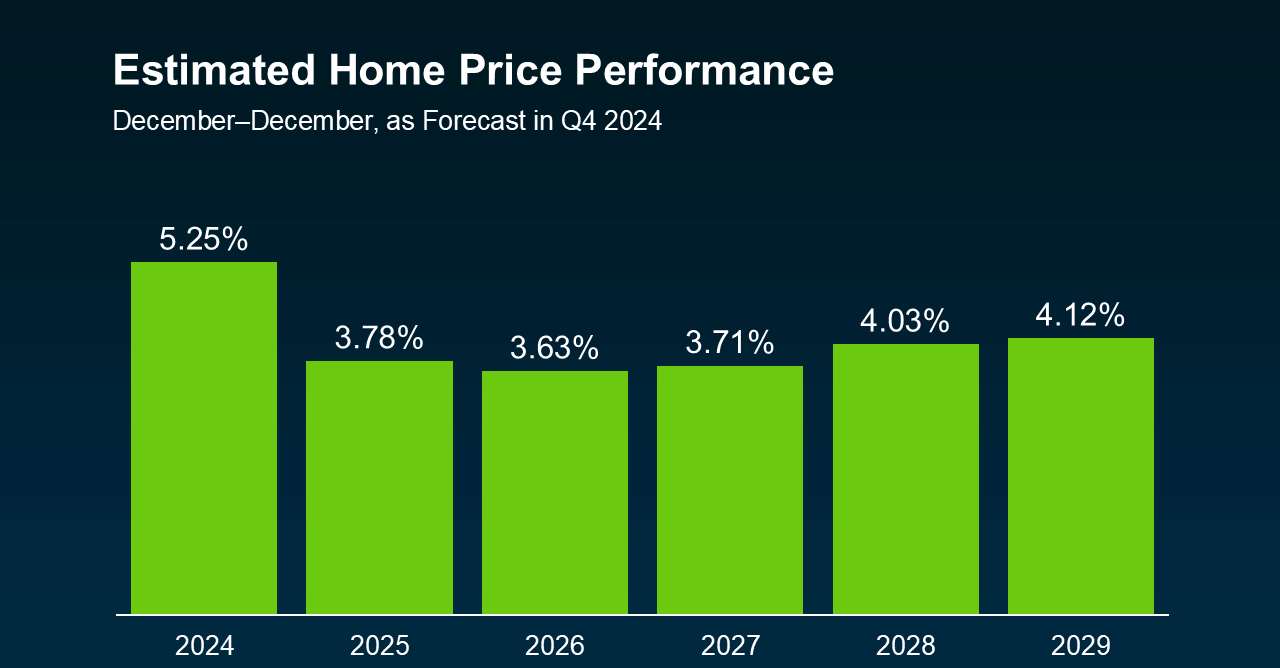 Estimated Home Price Performance
December–December, as Forecast in Q4 2024

5.25%
3.78%
3.63%
3.71%
4.03%
4.12%

2024
2025
2026
2027
2028
2029